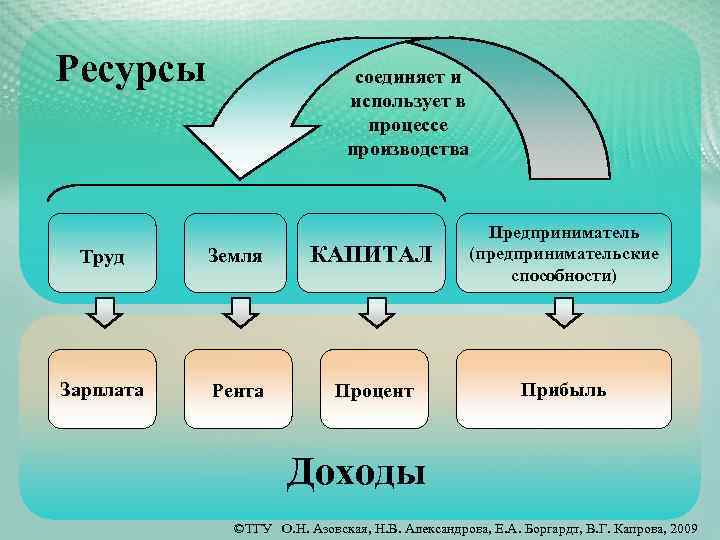 Ресурсы

соединяет и использует в процессе производства

Труд

Земля

КАПИТАЛ

Предприниматель (предпринимательские способности)

Зарплата

Рента

Процент

Прибыль

Доходы

©ТГУ О.Н. Азовская, Н.В. Александрова, Е.А. Боргардт, В.Г. Капрова, 2009